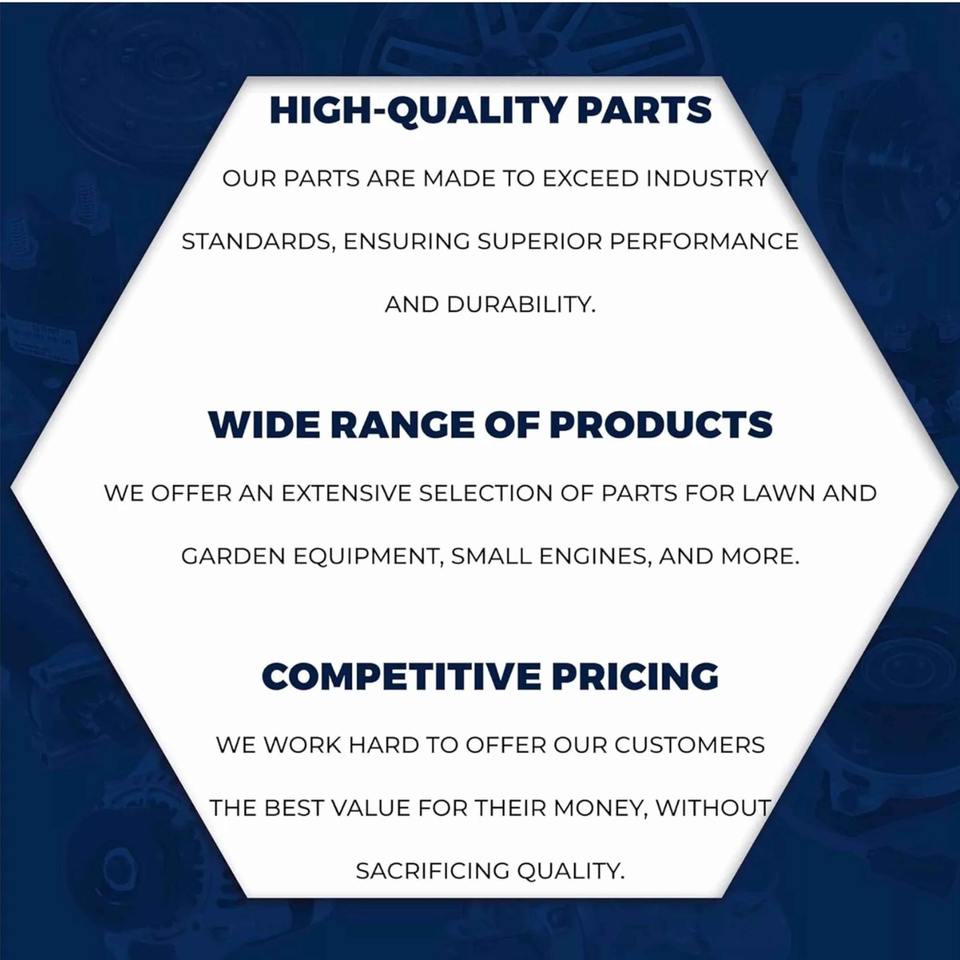 HIGH-QUALITY PARTS

OUR PARTS ARE MADE TO EXCEED INDUSTRY STANDARDS, ENSURING SUPERIOR PERFORMANCE AND DURABILITY.

WIDE RANGE OF PRODUCTS

WE OFFER AN EXTENSIVE SELECTION OF PARTS FOR LAWN AND GARDEN EQUIPMENT, SMALL ENGINES, AND MORE.

COMPETITIVE PRICING

WE WORK HARD TO OFFER OUR CUSTOMERS THE BEST VALUE FOR THEIR MONEY, WITHOUT SACRIFICING QUALITY.